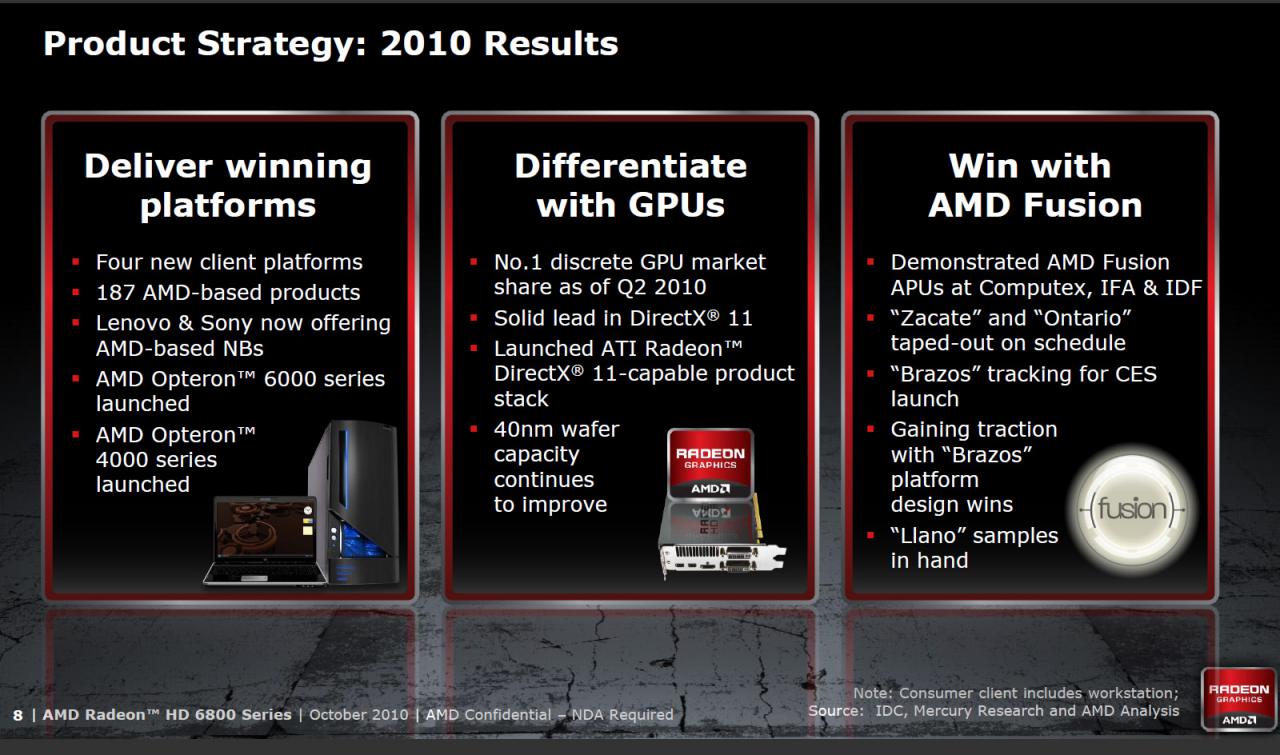 Product Strategy: 2010 Results

Deliver winning platforms

- Four new client platforms
- 187 AMD-based products
- Lenovo & Sony now offering AMD-based NBs
- AMD Opteron™ 6000 series launched
- AMD Opteron™ 4000 series launched

Differentiate with GPUs

- No.1 discrete GPU market share as of Q2 2010
- Solid lead in DirectX® 11
- Launched ATI Radeon™ DirectX® 11-capable product stack
- 40nm wafer capacity continues to improve

RADEON GRAPHICS AMD

Win with AMD Fusion

- Demonstrated AMD Fusion APUs at Computex, IFA & IDF
- “Zacate” and “Ontario” taped-out on schedule
- “Brazos” tracking for CES launch
- Gaining traction with “Brazos” platform design wins
- “Llano” samples in hand

fusion

8 | AMD Radeon™ HD 6800 Series | October 2010 | AMD Confidential – NDA Required

Note: Consumer client includes workstation;
Source: IDC, Mercury Research and AMD Analysis

RADEON GRAPHICS AMD